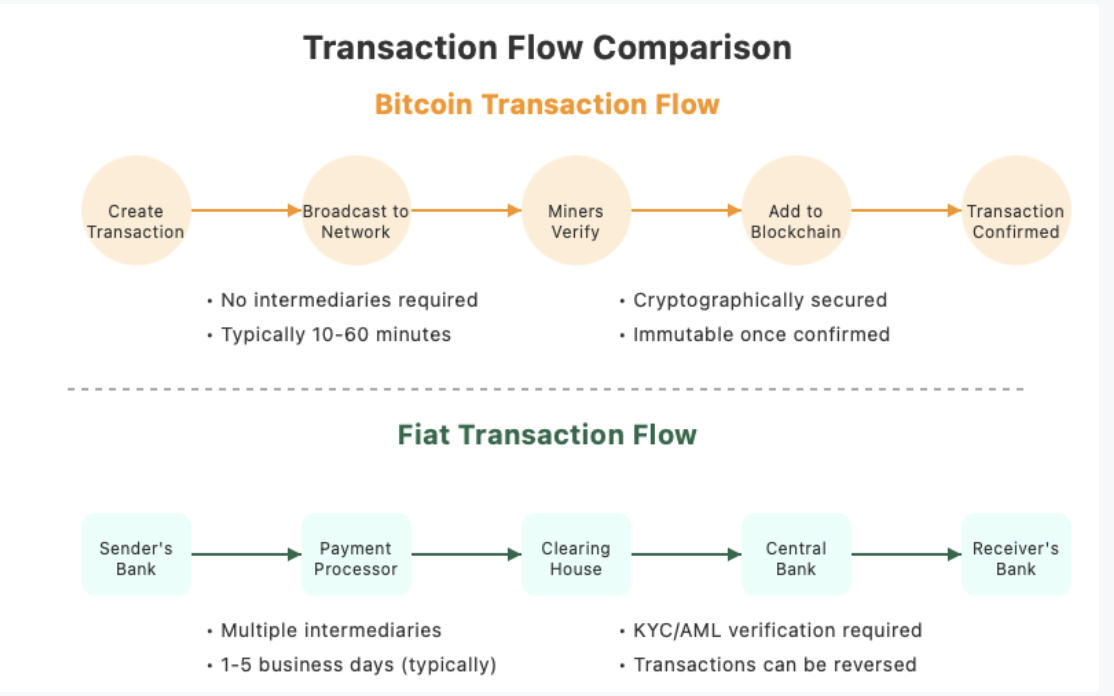 Transaction Flow Comparison

Bitcoin Transaction Flow

Create Transaction

Broadcast to Network

Miners Verify

Add to Blockchain

Transaction Confirmed

• No intermediaries required
• Typically 10-60 minutes

• Cryptographically secured
• Immutable once confirmed

Fiat Transaction Flow

Sender's Bank

Payment Processor

Clearing House

Central Bank

Receiver's Bank

• Multiple intermediaries
• 1-5 business days (typically)

• KYC/AML verification required
• Transactions can be reversed